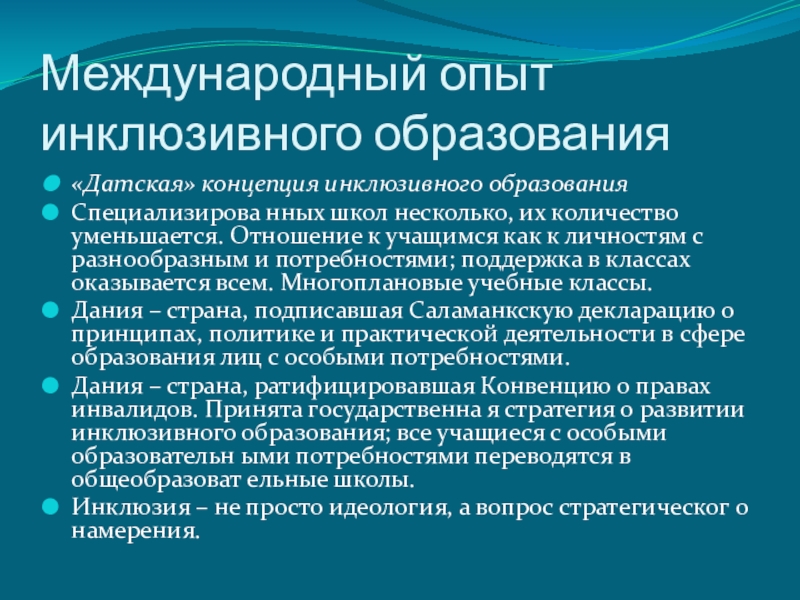 Международный опыт инклюзивного образования

«Датская» концепция инклюзивного образования

Специализирова нных школ несколько, их количество уменьшается. Отношение к учащимся как к личностям с разнообразным и потребностями; поддержка в классах оказывается всем. Многоплановые учебные классы.

Дания – страна, подписавшая Саламанкскую декларацию о принципах, политике и практической деятельности в сфере образования лиц с особыми потребностями.

Дания – страна, ратифицировавшая Конвенцию о правах инвалидов. Принята государственна я стратегия о развитии инклюзивного образования; все учащиеся с особыми образовательн ыми потребностями переводятся в общеобразоват ельные школы.

Инклюзия – не просто идеология, а вопрос стратегическог о намерения.